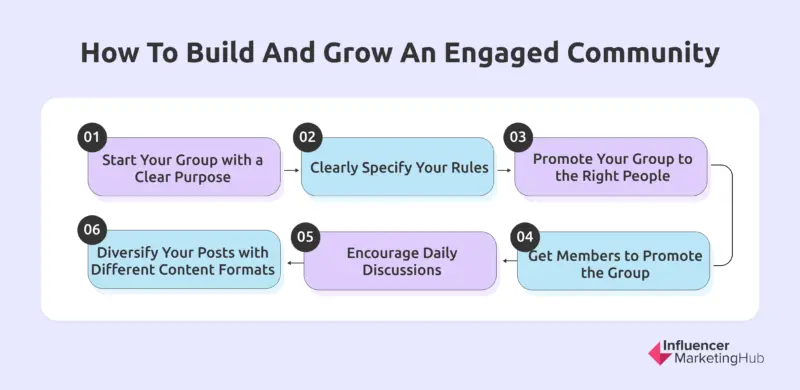 How To Build And Grow An Engaged Community

01
Start Your Group with a Clear Purpose

02
Clearly Specify Your Rules

03
Promote Your Group to the Right People

04
Get Members to Promote the Group

05
Encourage Daily Discussions

06
Diversify Your Posts with Different Content Formats

Influencer MarketingHub